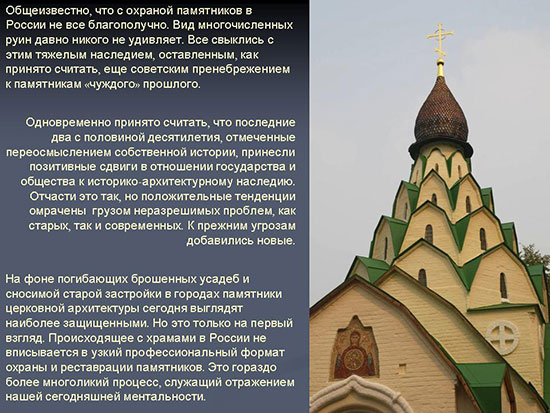 Общеизвестно, что с охраной памятников в России не все благополучно. Вид многочисленных руин давно никого не удивляет. Все свыклись с этим тяжелым наследием, оставленным, как принято считать, еще советским пренебрежением к памятникам «чуждого» прошлого.

Одновременно принято считать, что последние два с половиной десятилетия, отмеченные переосмыслением собственной истории, принесли позитивные сдвиги в отношении государства и общества к историко-архитектурному наследию. Отчасти это так, но положительные тенденции омрачены грузом неразрешимых проблем, как старых, так и современных. К прежним угрозам добавились новые.

На фоне погибающих брошенных усадеб и сносимой старой застройки в городах памятники церковной архитектуры сегодня выглядят наиболее защищенными. Но это только на первый взгляд. Происходящее с храмами в России не вписывается в узкий профессиональный формат охраны и реставрации памятников. Это гораздо более многоликий процесс, служащий отражением нашей сегодняшней ментальности.